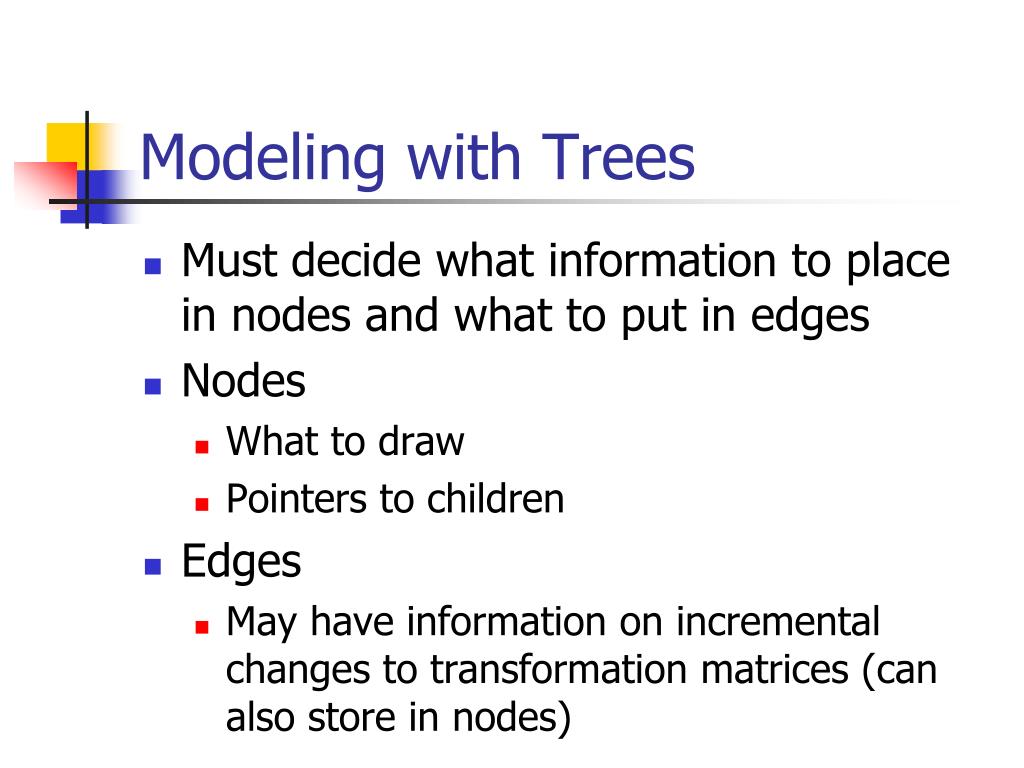 Modeling with Trees

- Must decide what information to place in nodes and what to put in edges
- Nodes
  - What to draw
  - Pointers to children
- Edges
  - May have information on incremental changes to transformation matrices (can also store in nodes)